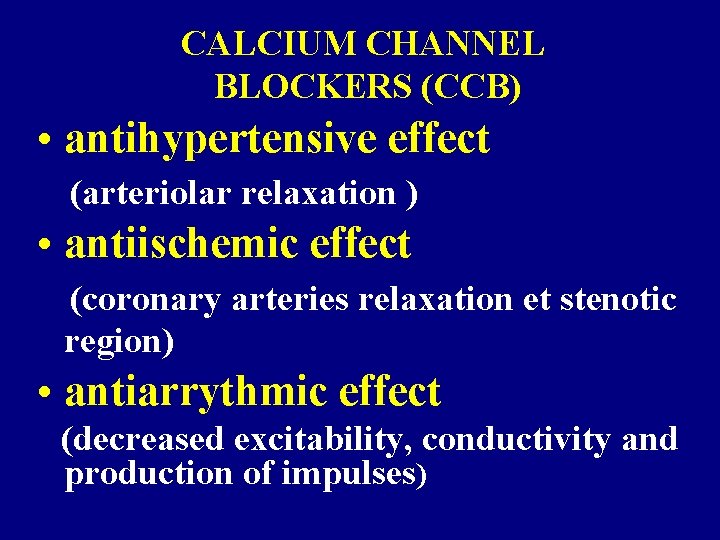 CALCIUM CHANNEL BLOCKERS (CCB)

• antihypertensive effect

(arteriolar relaxation )

• antiischemic effect

(coronary arteries relaxation et stenotic region)

• antiarrythmic effect

(decreased excitability, conductivity and production of impulses)